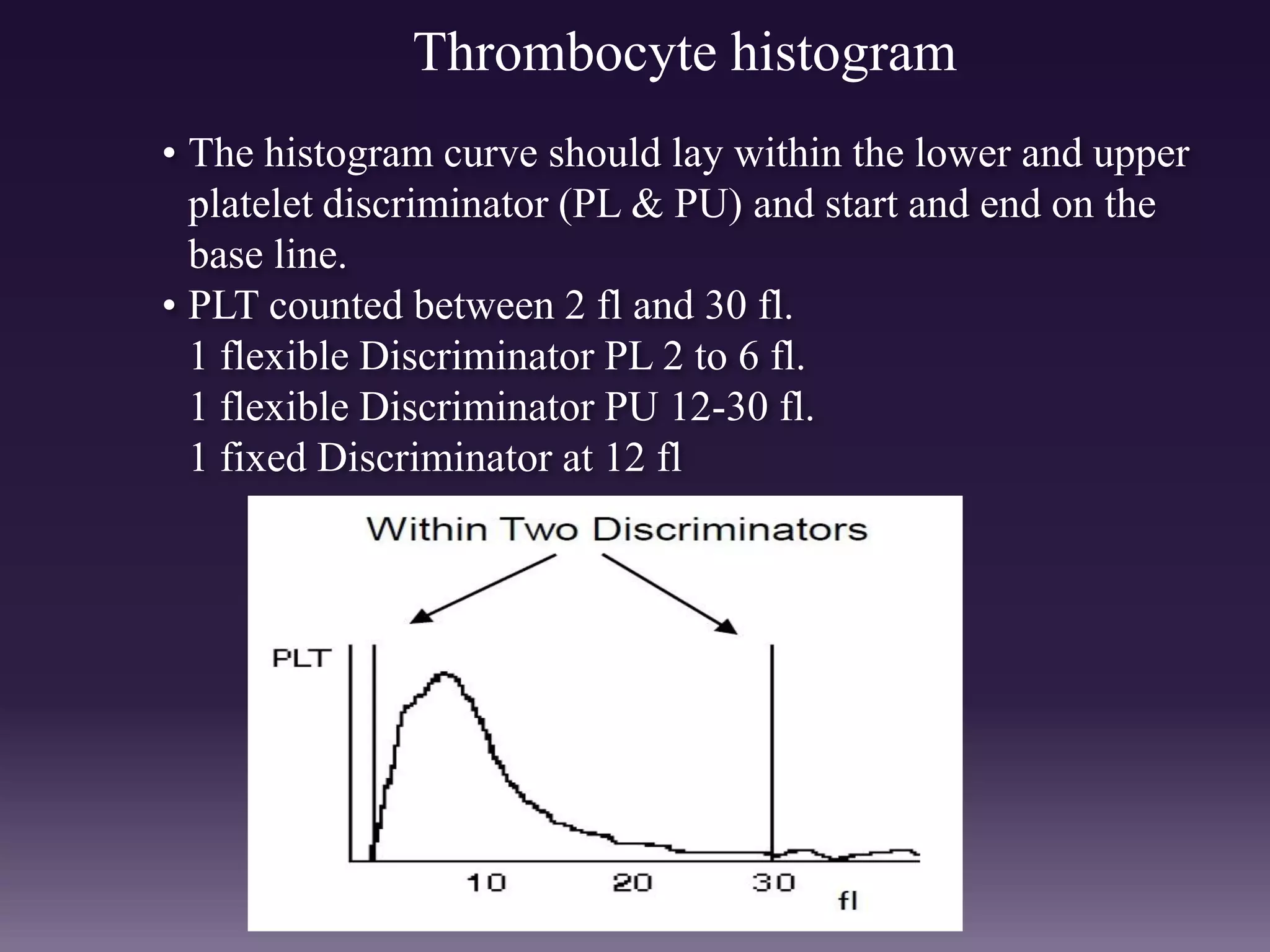 Thrombocyte histogram

• The histogram curve should lay within the lower and upper platelet discriminator (PL & PU) and start and end on the base line.
• PLT counted between 2 fl and 30 fl.
1 flexible Discriminator PL 2 to 6 fl.
1 flexible Discriminator PU 12-30 fl.
1 fixed Discriminator at 12 fl

Within Two Discriminators

PLT

10
20
30
fl